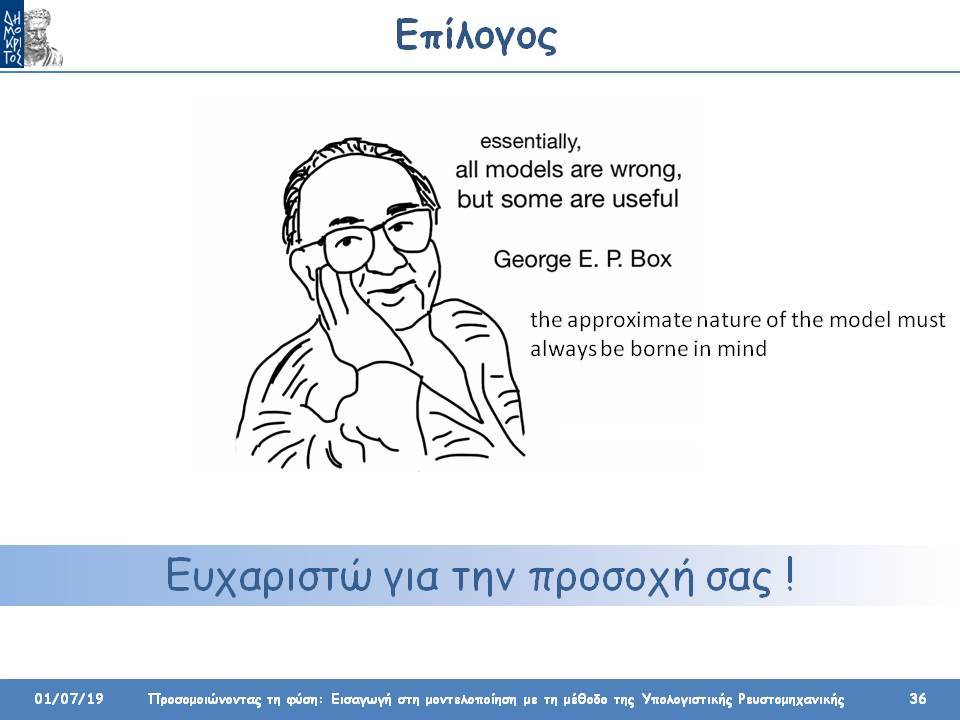 ΔΗΜΟΚΡΙΤΟΣ

Επίλογος

essentially,
all models are wrong,
but some are useful

George E. P. Box

the approximate nature of the model must always be borne in mind

Ευχαριστώ για την προσοχή σας !

01/07/19 Προσομοιώνοντας τη φύση: Εισαγωγή στη μοντελοποίηση με τη μέθοδο της Υπολογιστικής Ρευστομηχανικής 36